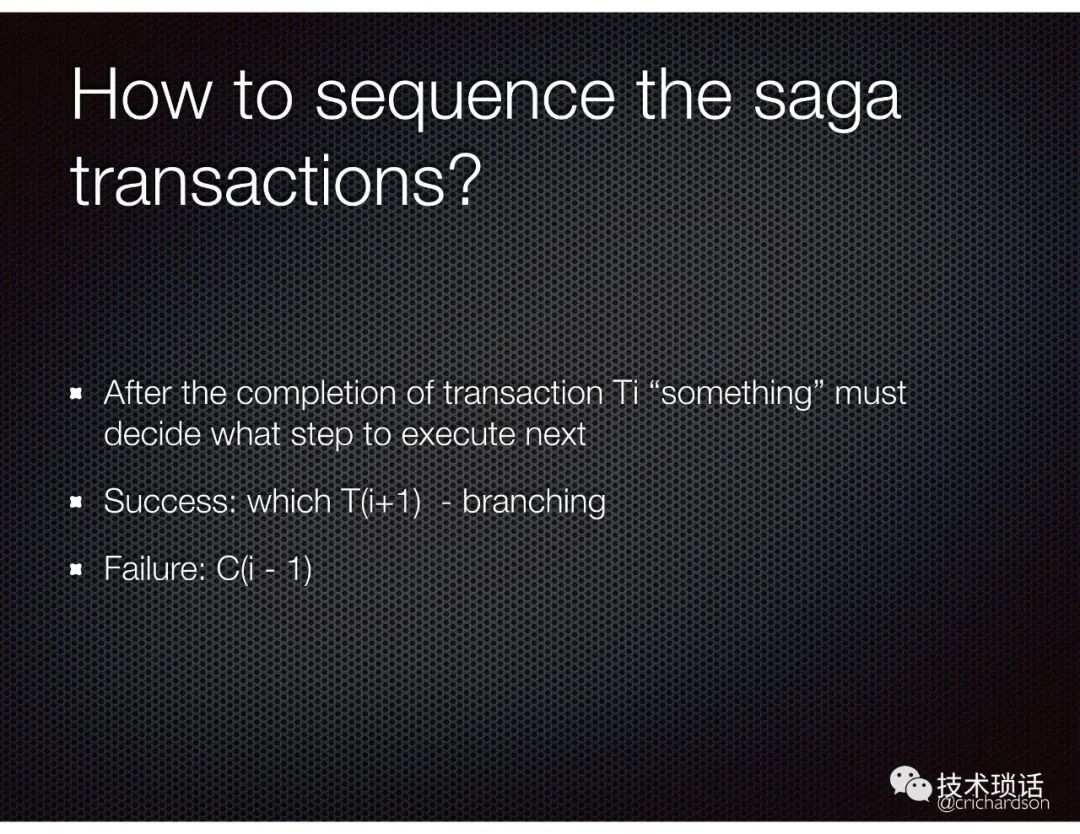 How to sequence the saga transactions?

After the completion of transaction Ti “something” must decide what step to execute next

Success: which T(i+1) - branching

Failure: C(i - 1)

技术琐话
@crichardson